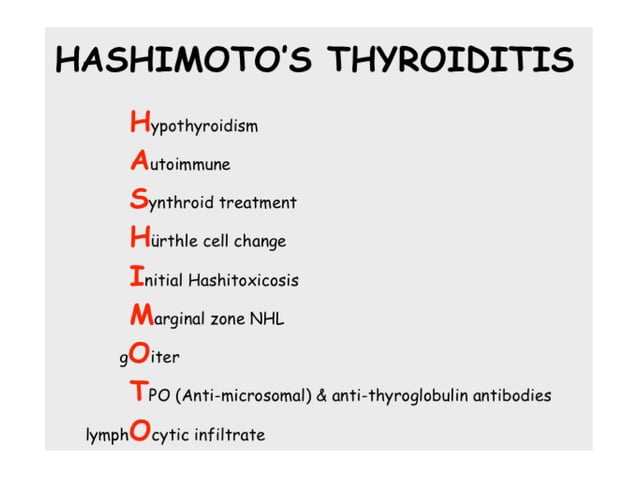 HASHIMOTO'S THYROIDITIS

Hypothyroidism

Autoimmune

Synthroid treatment

Hürthle cell change

Initial Hashitoxicosis

Marginal zone NHL

gOiter

TPO (Anti-microsomal) & anti-thyroglobulin antibodies

lymphOcytic infiltrate